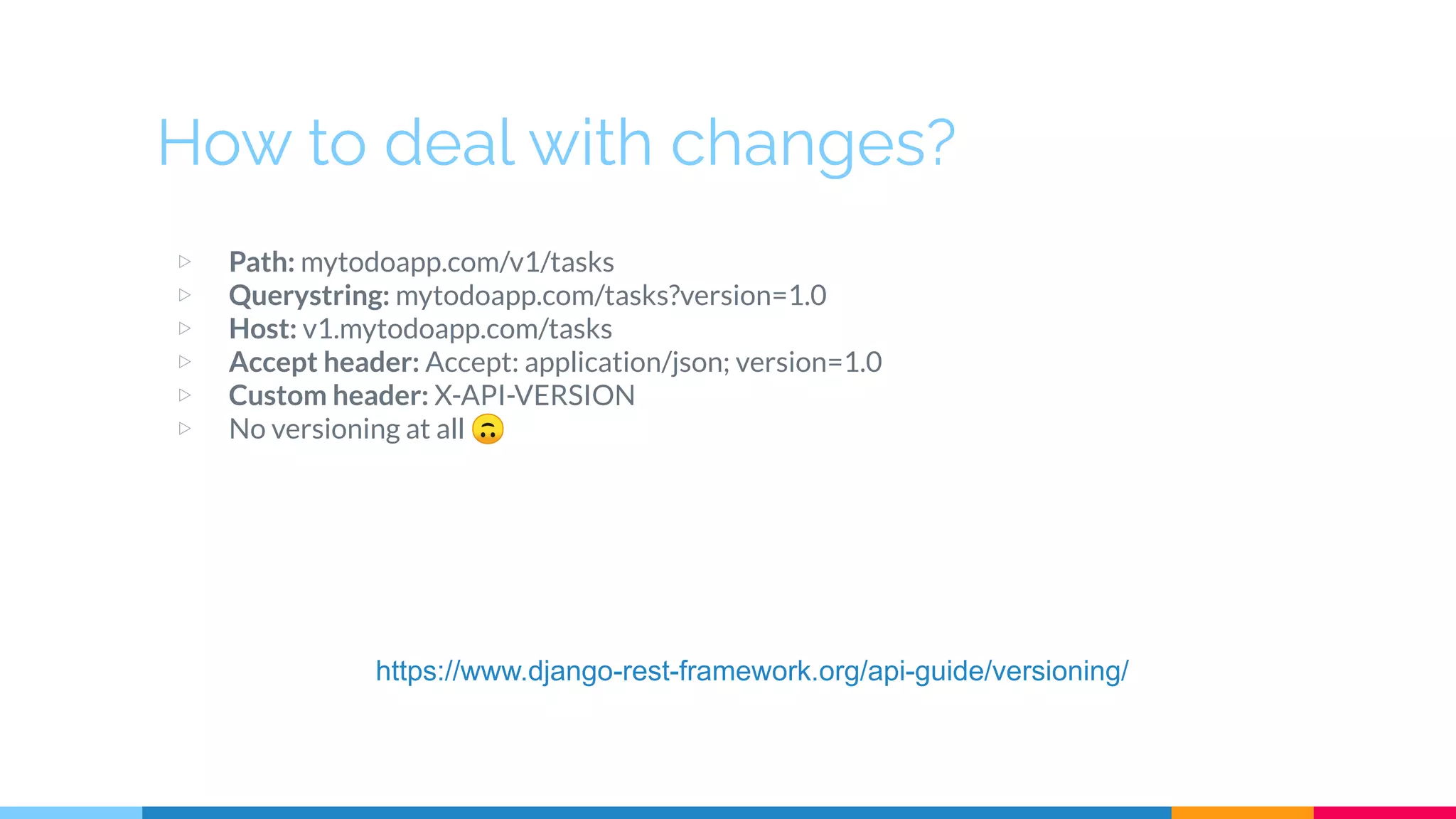 How to deal with changes?

▷ Path: mytodoapp.com/v1/tasks
▷ Querystring: mytodoapp.com/tasks?version=1.0
▷ Host: v1.mytodoapp.com/tasks
▷ Accept header: Accept: application/json; version=1.0
▷ Custom header: X-API-VERSION
▷ No versioning at all 🙃

https://www.django-rest-framework.org/api-guide/versioning/